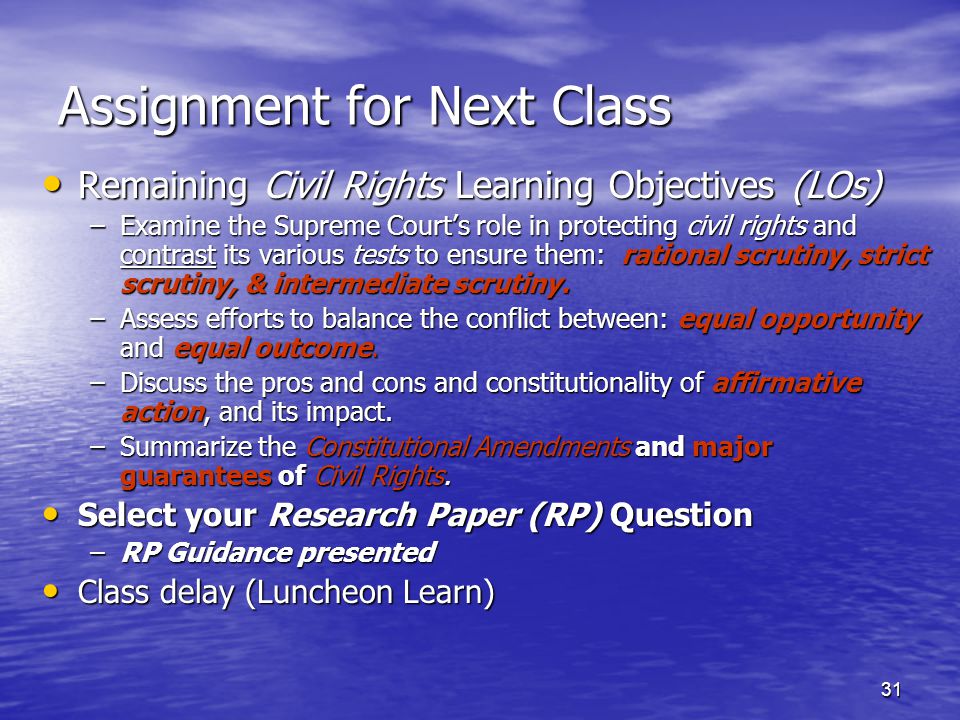 Assignment for Next Class

• Remaining Civil Rights Learning Objectives (LOs)
  – Examine the Supreme Court's role in protecting civil rights and contrast its various tests to ensure them: rational scrutiny, strict scrutiny, & intermediate scrutiny.
  – Assess efforts to balance the conflict between: equal opportunity and equal outcome.
  – Discuss the pros and cons and constitutionality of affirmative action, and its impact.
  – Summarize the Constitutional Amendments and major guarantees of Civil Rights.
• Select your Research Paper (RP) Question
  – RP Guidance presented
• Class delay (Luncheon Learn)

31